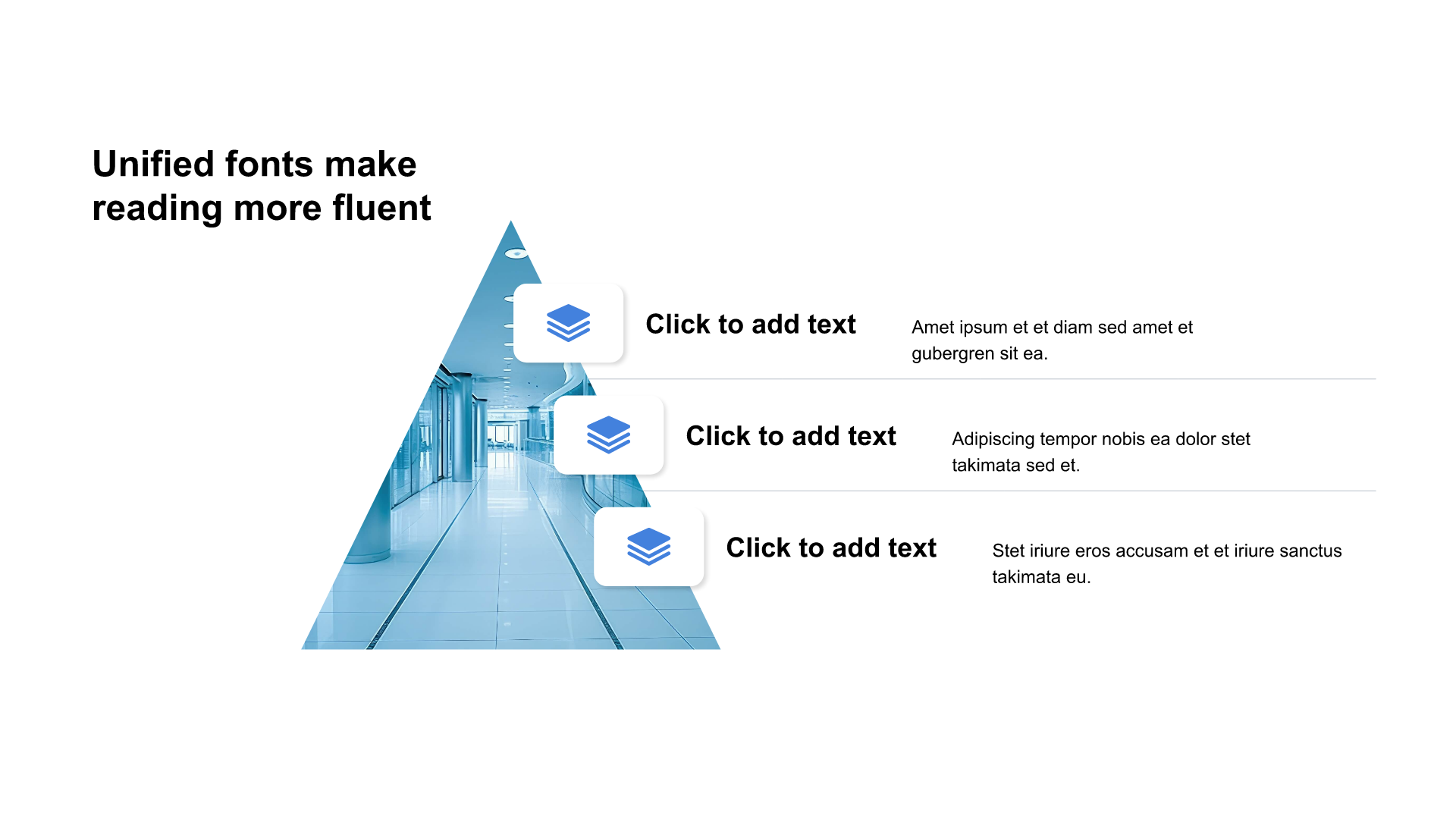 Unified fonts make reading more fluent

Click to add text

Amet ipsum et et diam sed amet et gubergren sit ea.

Click to add text

Adipiscing tempor nobis ea dolor stet takimata sed et.

Click to add text

Stet iriure eros accusam et et iriure sanctus takimata eu.